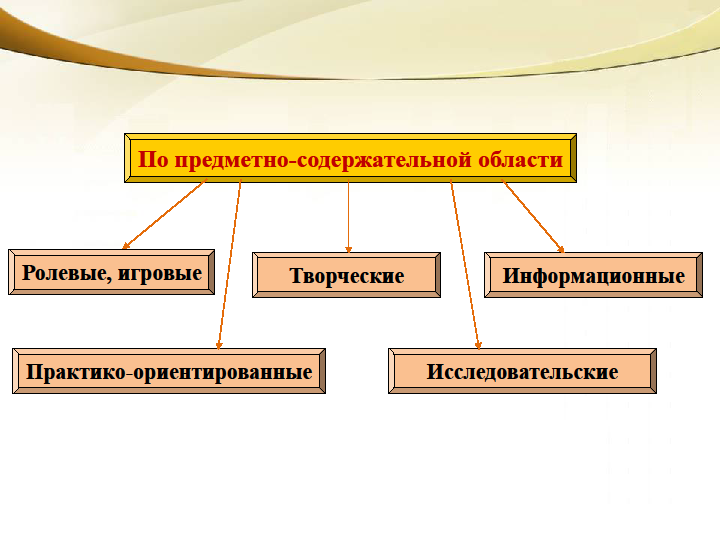 По предметно-содержательной области

Ролевые, игровые

Творческие

Информационные

Практико-ориентированные

Исследовательские